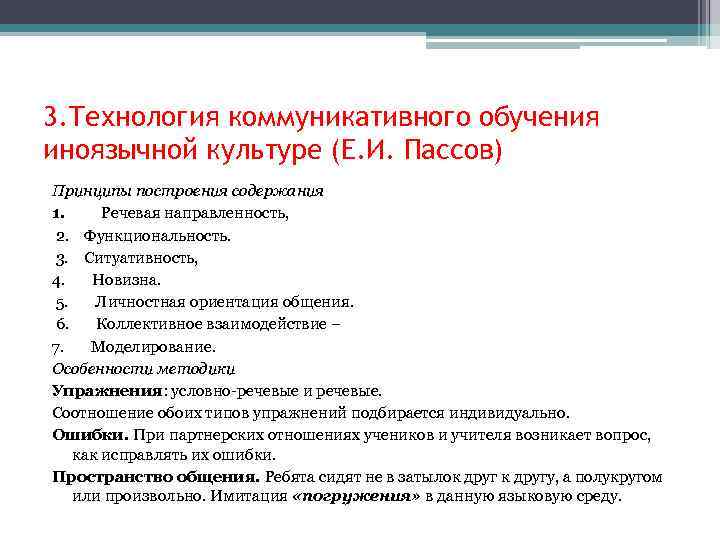 3.Технология коммуникативного обучения иноязычной культуре (Е.И. Пассов)

Принципы построения содержания

1. Речевая направленность,

2. Функциональность.

3. Ситуативность,

4. Новизна.

5. Личностная ориентация общения.

6. Коллективное взаимодействие –

7. Моделирование.

Особенности методики

Упражнения: условно-речевые и речевые.

Соотношение обоих типов упражнений подбирается индивидуально.

Ошибки. При партнерских отношениях учеников и учителя возникает вопрос, как исправлять их ошибки.

Пространство общения. Ребята сидят не в затылок друг к другу, а полукругом или произвольно. Имитация «погружения» в данную языковую среду.